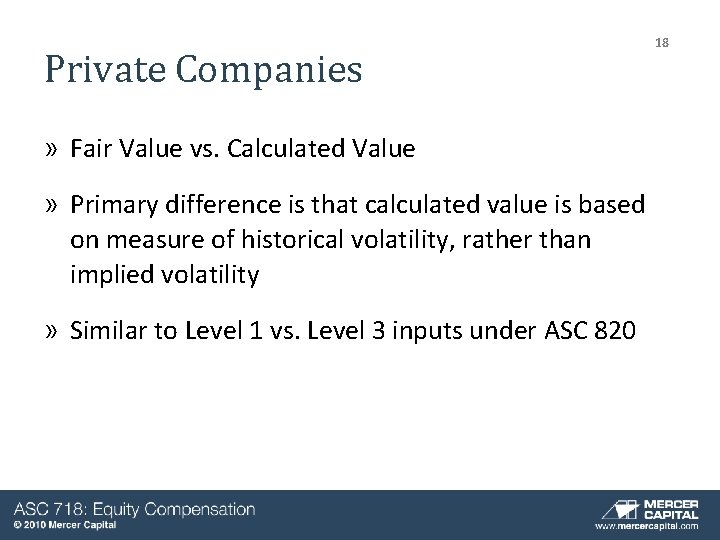 18

Private Companies

» Fair Value vs. Calculated Value

» Primary difference is that calculated value is based on measure of historical volatility, rather than implied volatility

» Similar to Level 1 vs. Level 3 inputs under ASC 820

ASC 718: Equity Compensation
© 2010 Mercer Capital

MERCER CAPITAL
www.mercercapital.com